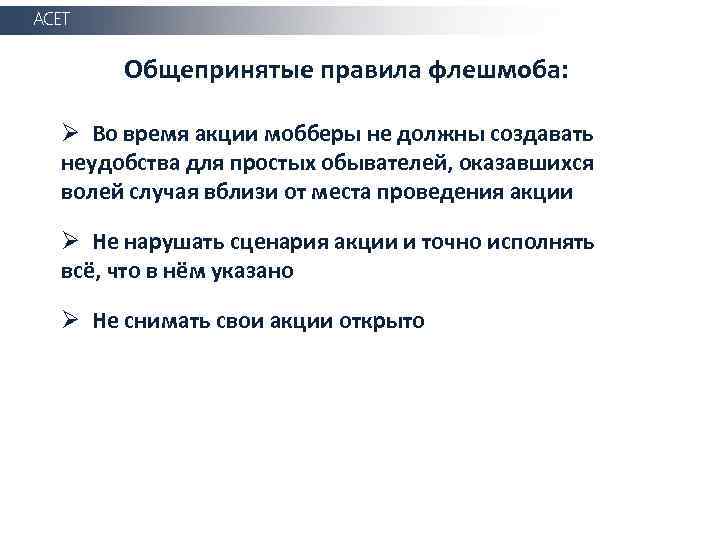 ACET

Общепринятые правила флешмоба:

➢ Во время акции мобберы не должны создавать неудобства для простых обывателей, оказавшихся волей случая вблизи от места проведения акции

➢ Не нарушать сценария акции и точно исполнять всё, что в нём указано

➢ Не снимать свои акции открыто